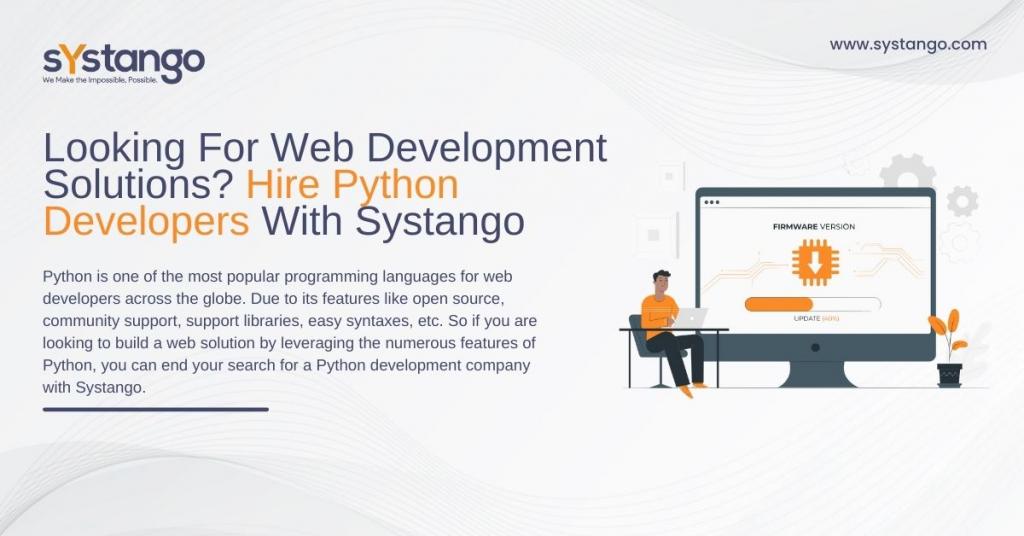 sYstango
We Make the Impossible, Possible.

www.systango.com

Looking For Web Development Solutions? Hire Python Developers With Systango

Python is one of the most popular programming languages for web developers across the globe. Due to its features like open source, community support, support libraries, easy syntaxes, etc. So if you are looking to build a web solution by leveraging the numerous features of Python, you can end your search for a Python development company with Systango.

FIRMWARE VERSION

UPDATE (40%)